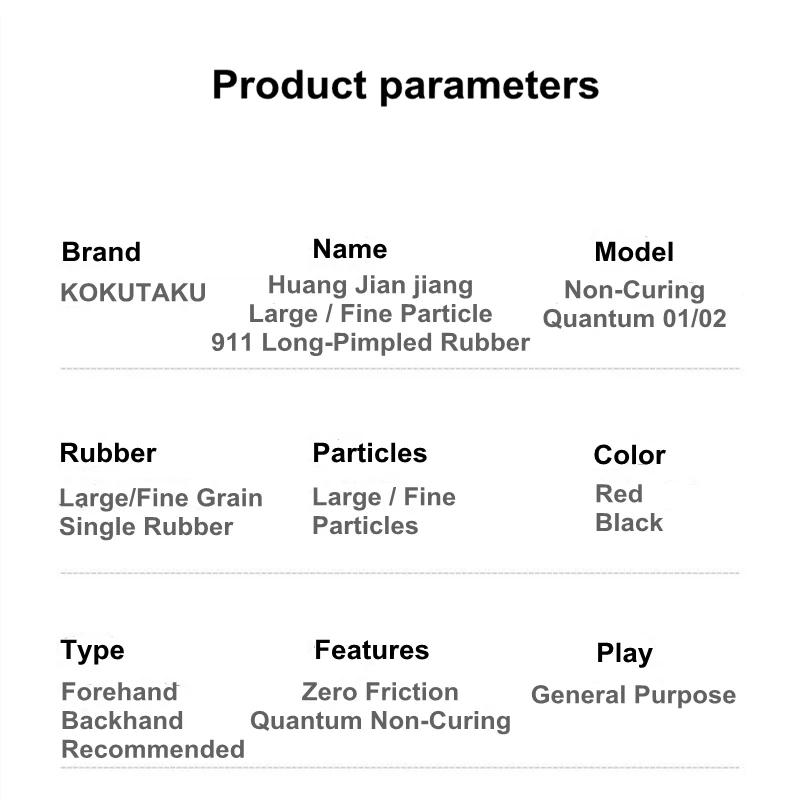 Product parameters

Brand
KOKUTAKU

Name
Huang Jian jiang
Large / Fine Particle
911 Long-Pimpled Rubber

Model
Non-Curing
Quantum 01/02

Rubber
Large/Fine Grain
Single Rubber

Particles
Large / Fine
Particles

Color
Red
Black

Type
Forehand
Backhand
Recommended

Features
Zero Friction
Quantum Non-Curing

Play
General Purpose